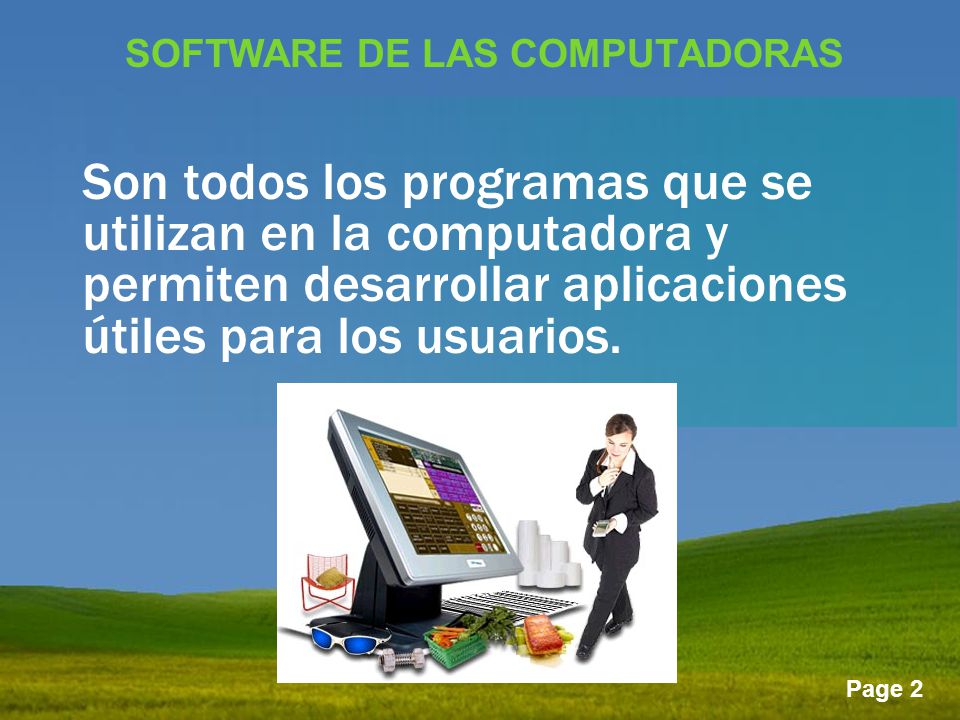 SOFTWARE DE LAS COMPUTADORAS

Son todos los programas que se utilizan en la computadora y permiten desarrollar aplicaciones útiles para los usuarios.

Page 2